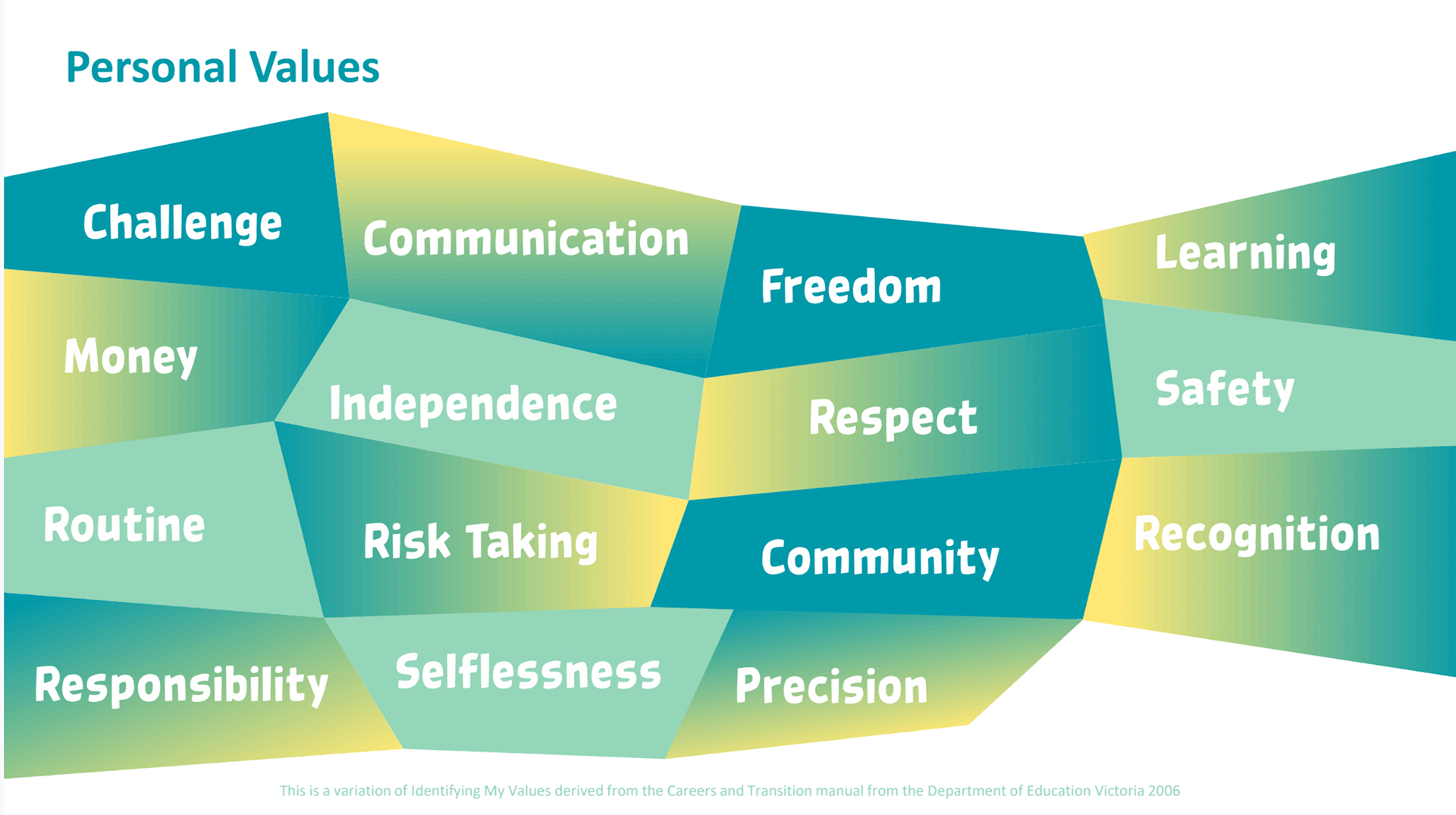 Personal Values

Challenge

Communication

Freedom

Learning

Money

Independence

Respect

Safety

Routine

Risk Taking

Community

Recognition

Responsibility

Selflessness

Precision

This is a variation of Identifying My Values derived from the Careers and Transition manual from the Department of Education Victoria 2006